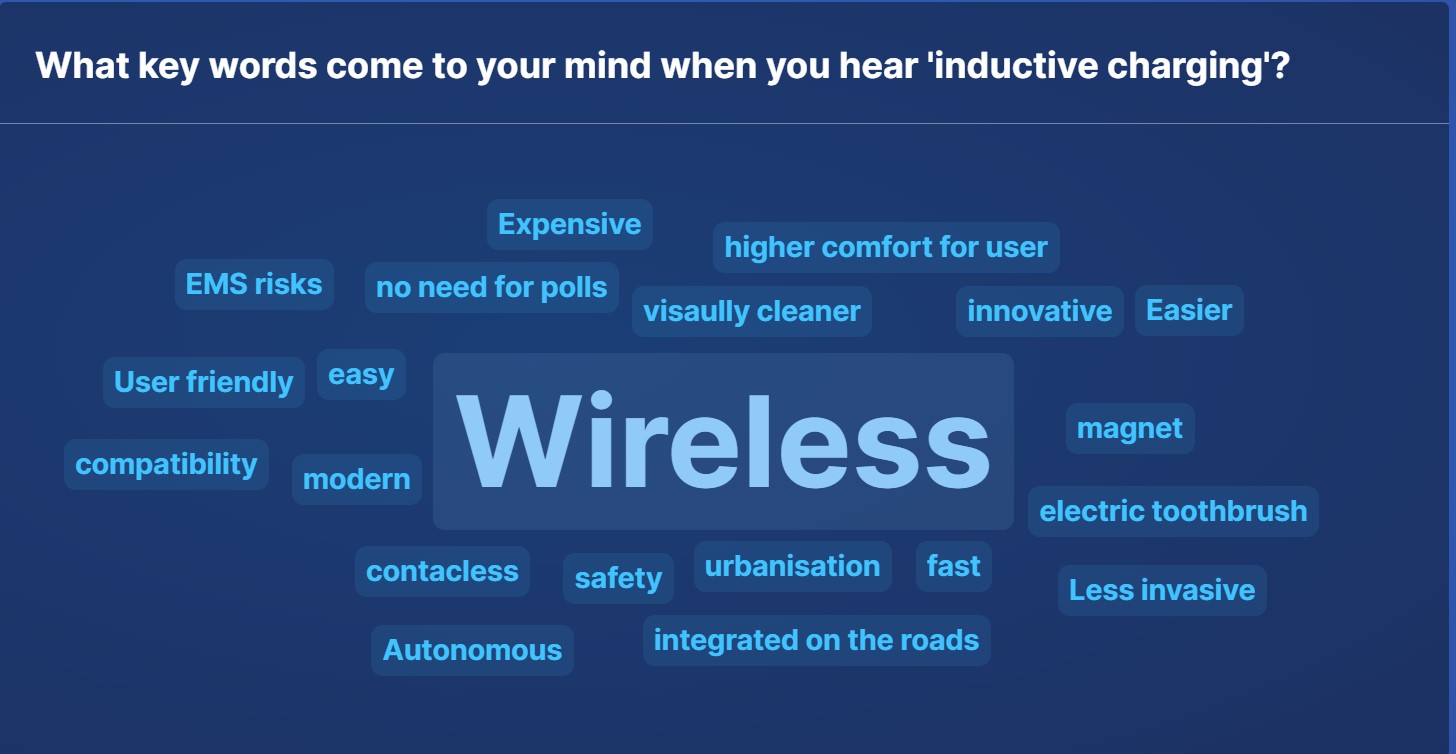 What key words come to your mind when you hear 'inductive charging'?

Expensive
higher comfort for user
EMS risks
no need for polls
visaully cleaner
innovative
Easier
User friendly
easy
Wireless
magnet
compatibility
modern
electric toothbrush
contacless
safety
urbanisation
fast
Less invasive
Autonomous
integrated on the roads